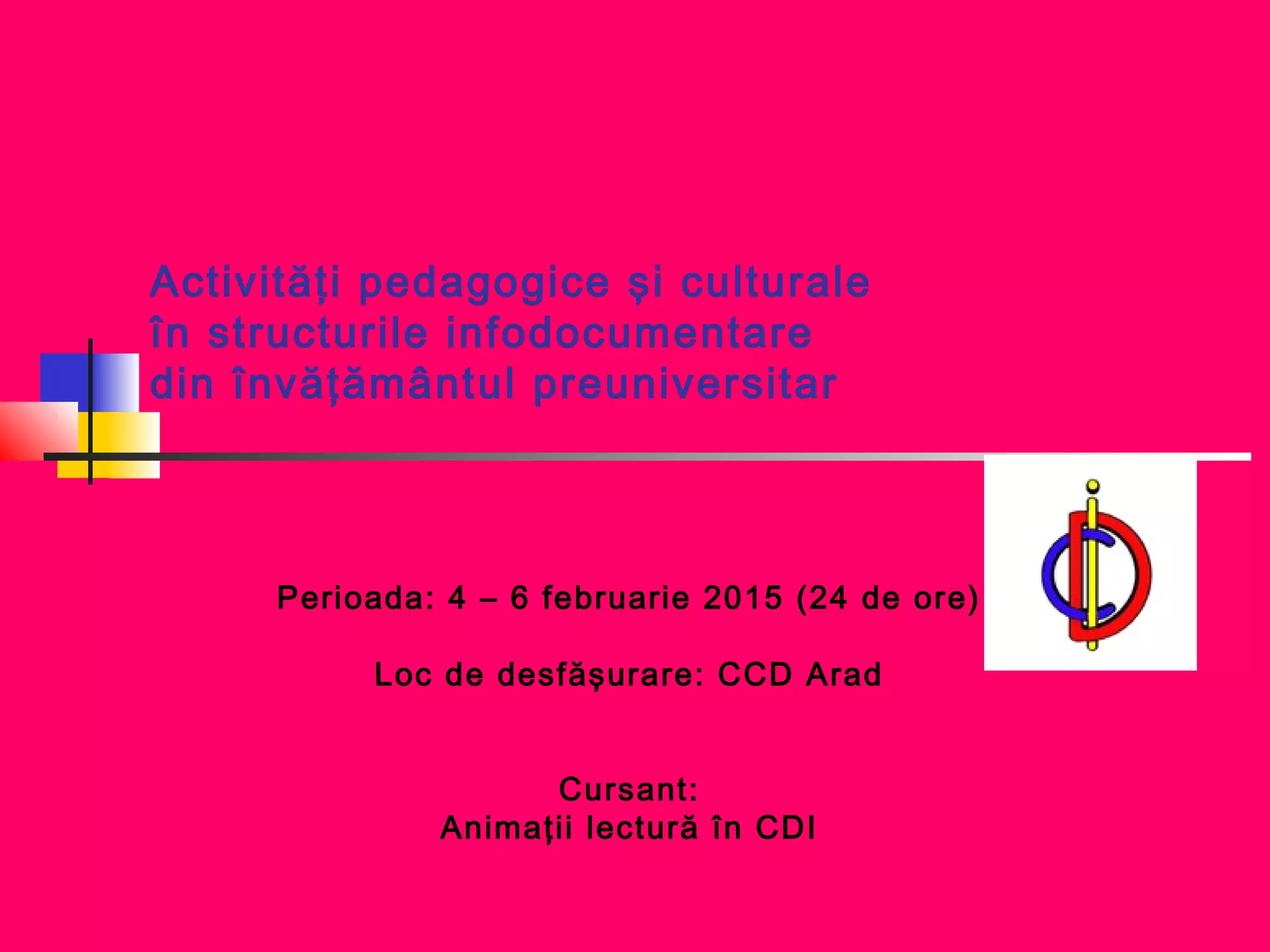 Activităţi pedagogice şi culturale
în structurile infodocumentare
din învăţământul preuniversitar

Perioada: 4 – 6 februarie 2015 (24 de ore)

Loc de desfăşurare: CCD Arad

Cursant:
Animaţii lectură în CDI